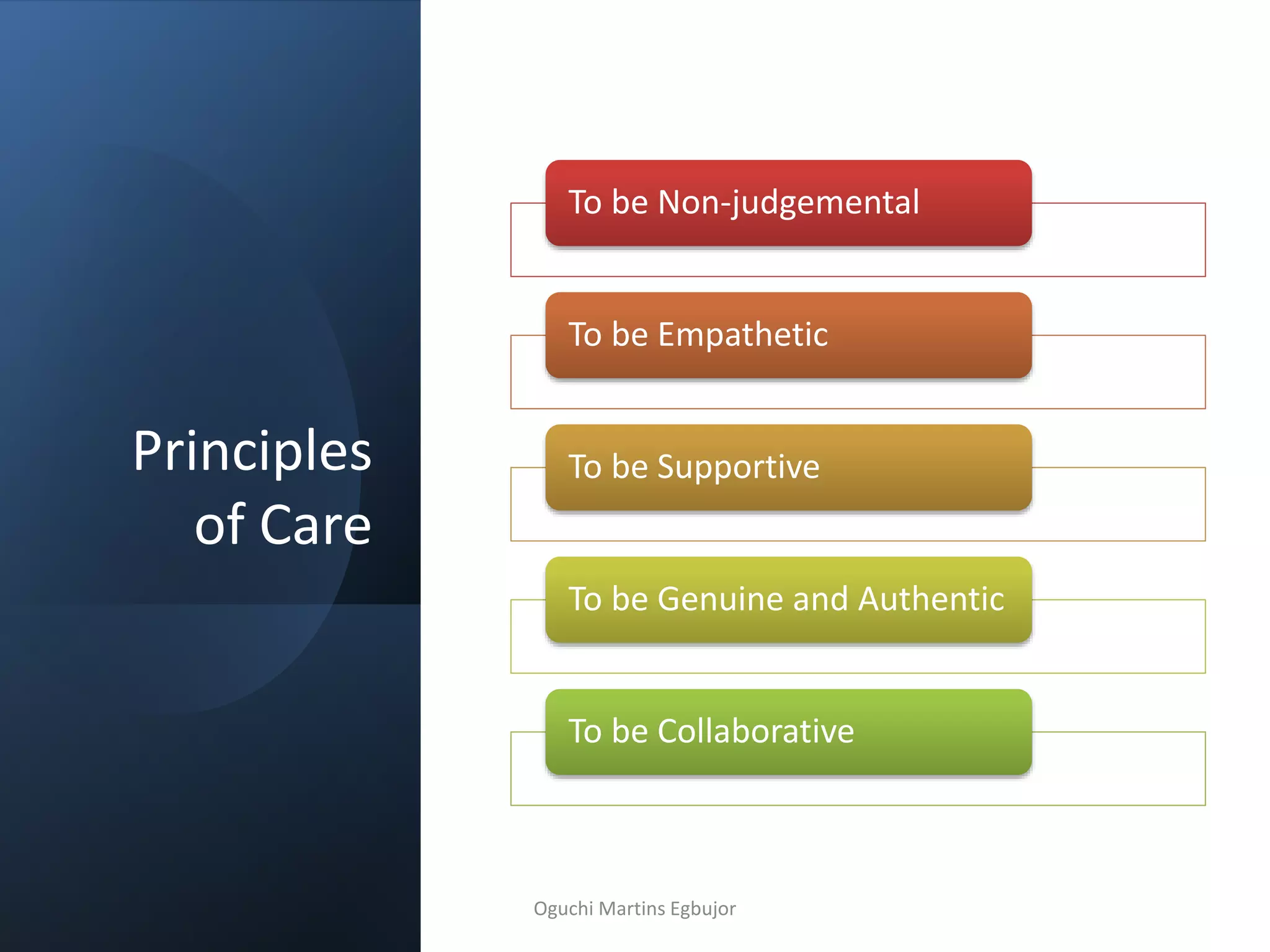 Principles of Care

To be Non-judgemental

To be Empathetic

To be Supportive

To be Genuine and Authentic

To be Collaborative

Oguchi Martins Egbujor